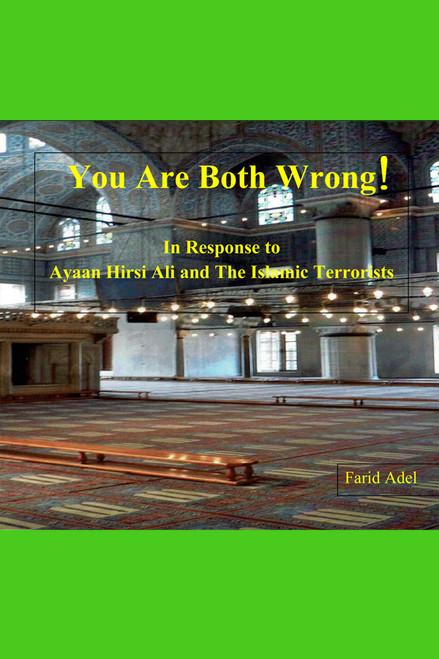 You Are Both Wrong!

In Response to
Ayaan Hirsi Ali and The Islamic Terrorists

Farid Adel